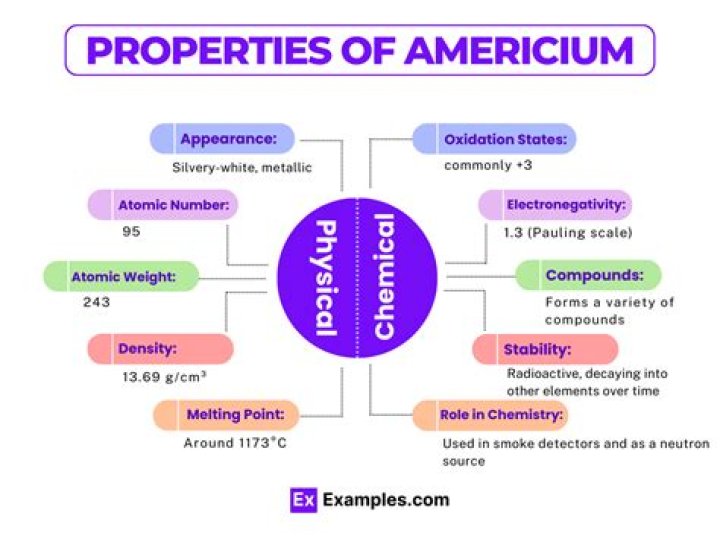 PROPERTIES OF AMERICIUM

Physical

Appearance:
Silvery-white, metallic

Atomic Number:
95

Atomic Weight:
243

Density:
13.69 g/cm³

Melting Point:
Around 1173°C

Chemical

Oxidation States:
commonly +3

Electronegativity:
1.3 (Pauling scale)

Compounds:
Forms a variety of compounds

Stability:
Radioactive, decaying into other elements over time

Role in Chemistry:
Used in smoke detectors and as a neutron source

Ex Examples.com